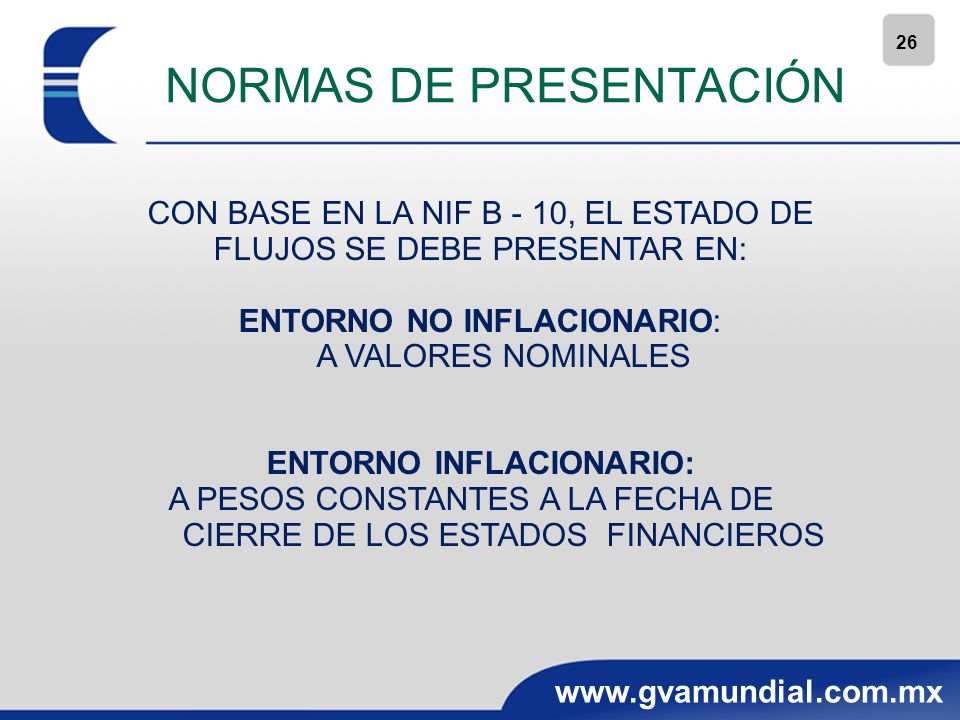 26

NORMAS DE PRESENTACIÓN

CON BASE EN LA NIF B - 10, EL ESTADO DE FLUJOS SE DEBE PRESENTAR EN:

ENTORNO NO INFLACIONARIO:
A VALORES NOMINALES

ENTORNO INFLACIONARIO:
A PESOS CONSTANTES A LA FECHA DE CIERRE DE LOS ESTADOS FINANCIEROS

www.gvamundial.com.mx